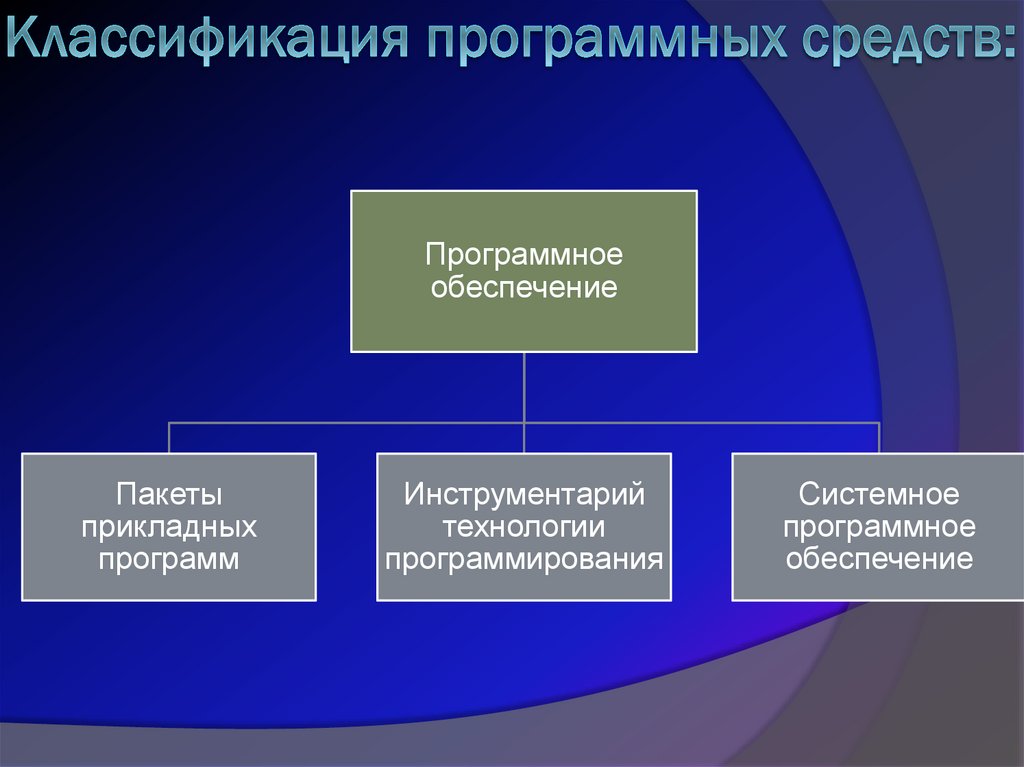 Классификация программных средств:

Программное обеспечение

Пакеты прикладных программ

Инструментарий технологии программирования

Системное программное обеспечение